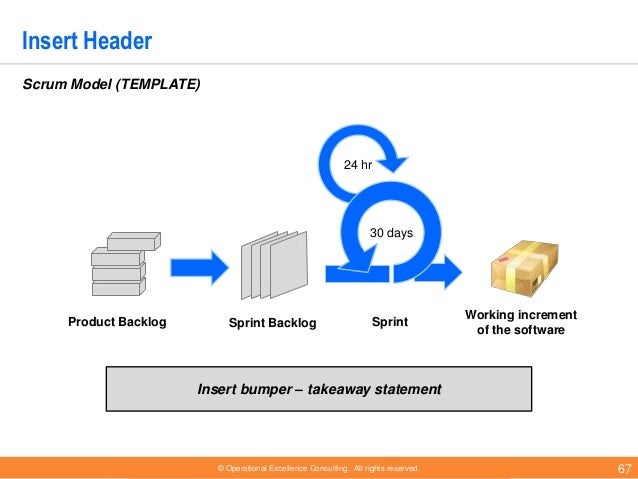 Insert Header

Scrum Model (TEMPLATE)

24 hr

30 days

Product Backlog

Sprint Backlog

Sprint

Working increment of the software

Insert bumper – takeaway statement

© Operational Excellence Consulting. All rights reserved.

67